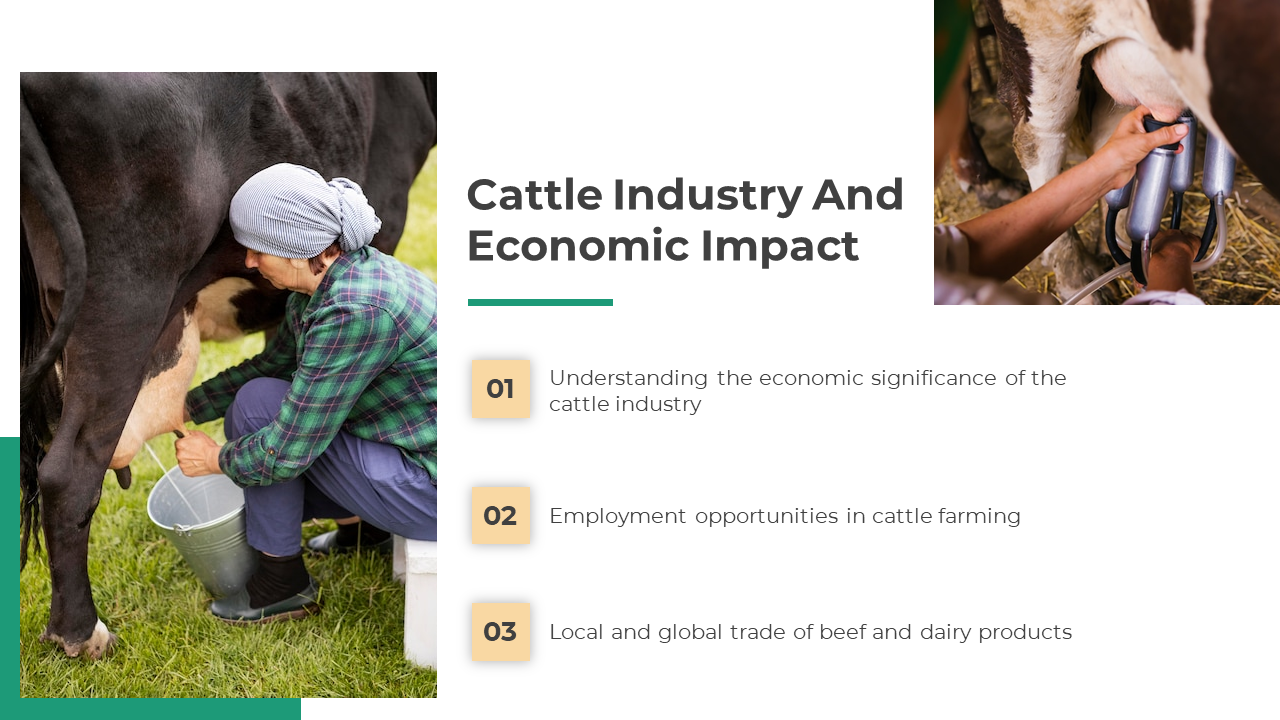 Cattle Industry And Economic Impact

01 Understanding the economic significance of the cattle industry

02 Employment opportunities in cattle farming

03 Local and global trade of beef and dairy products